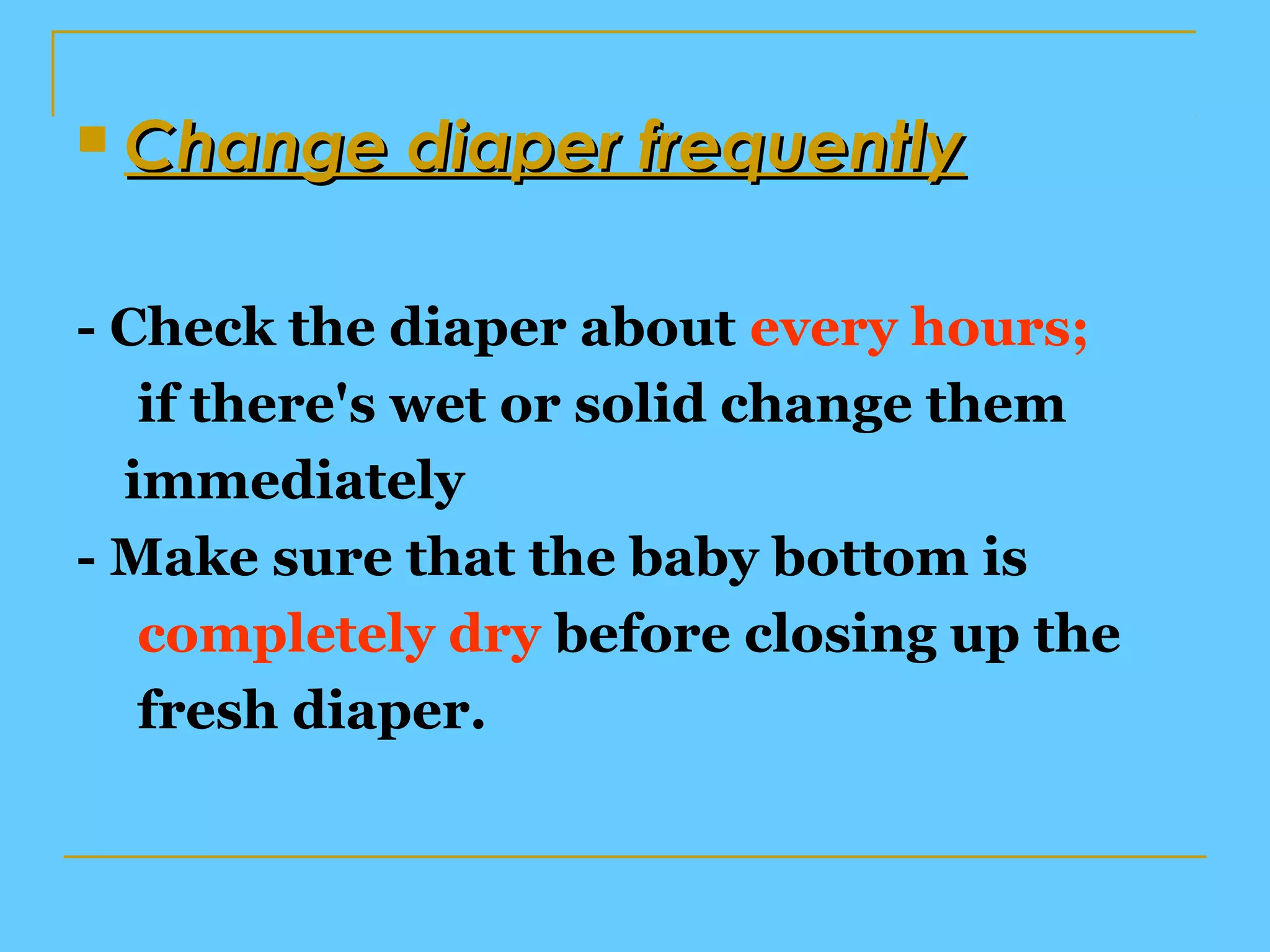 Change diaper frequently

- Check the diaper about every hours; if there's wet or solid change them immediately
- Make sure that the baby bottom is completely dry before closing up the fresh diaper.